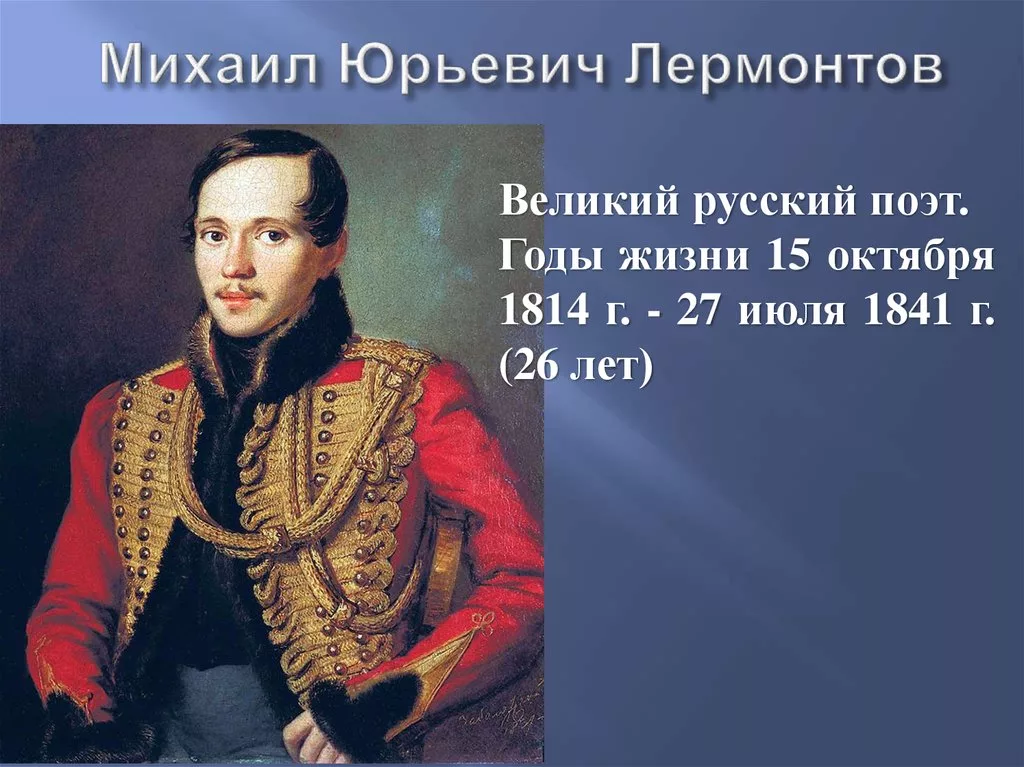 Михаил Юрьевич Лермонтов

Великий русский поэт. Годы жизни 15 октября 1814 г. - 27 июля 1841 г. (26 лет)